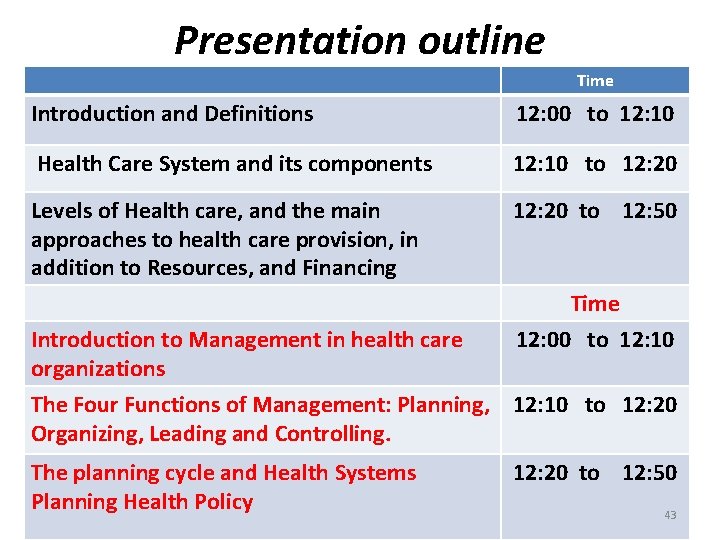 Presentation outline

| | Time |
|---|---|
| Introduction and Definitions | 12:00 to 12:10 |
| Health Care System and its components | 12:10 to 12:20 |
| Levels of Health care, and the main approaches to health care provision, in addition to Resources, and Financing | 12:20 to 12:50 |
| | Time |
| Introduction to Management in health care organizations | 12:00 to 12:10 |
| The Four Functions of Management: Planning, Organizing, Leading and Controlling. | 12:10 to 12:20 |
| The planning cycle and Health Systems Planning Health Policy | 12:20 to 12:50 |

43